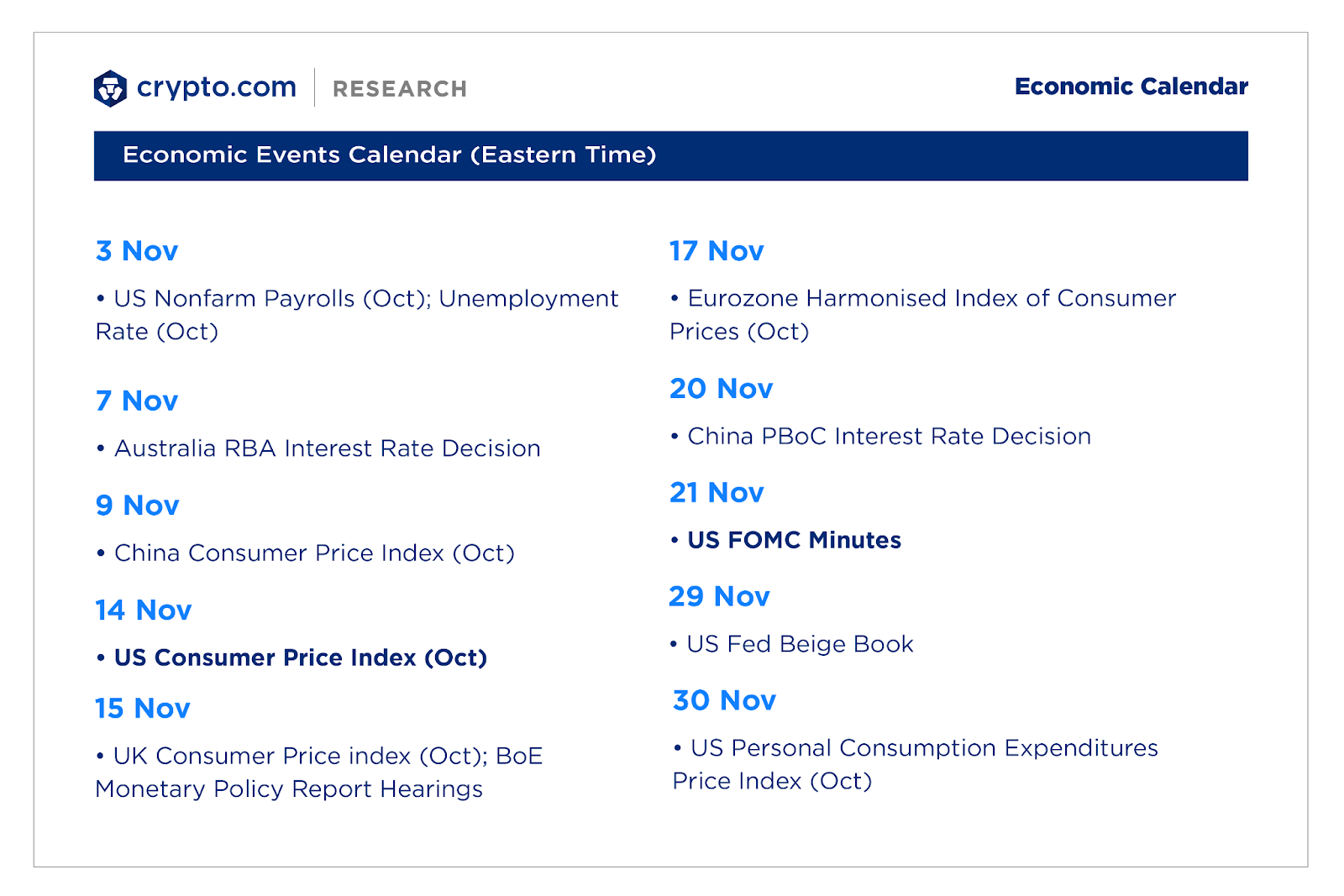 crypto.com | RESEARCH

Economic Calendar

Economic Events Calendar (Eastern Time)

3 Nov

• US Nonfarm Payrolls (Oct); Unemployment Rate (Oct)

7 Nov

• Australia RBA Interest Rate Decision

9 Nov

• China Consumer Price Index (Oct)

14 Nov

• US Consumer Price Index (Oct)

15 Nov

• UK Consumer Price index (Oct); BoE Monetary Policy Report Hearings

17 Nov

• Eurozone Harmonised Index of Consumer Prices (Oct)

20 Nov

• China PBoC Interest Rate Decision

21 Nov

• US FOMC Minutes

29 Nov

• US Fed Beige Book

30 Nov

• US Personal Consumption Expenditures Price Index (Oct)